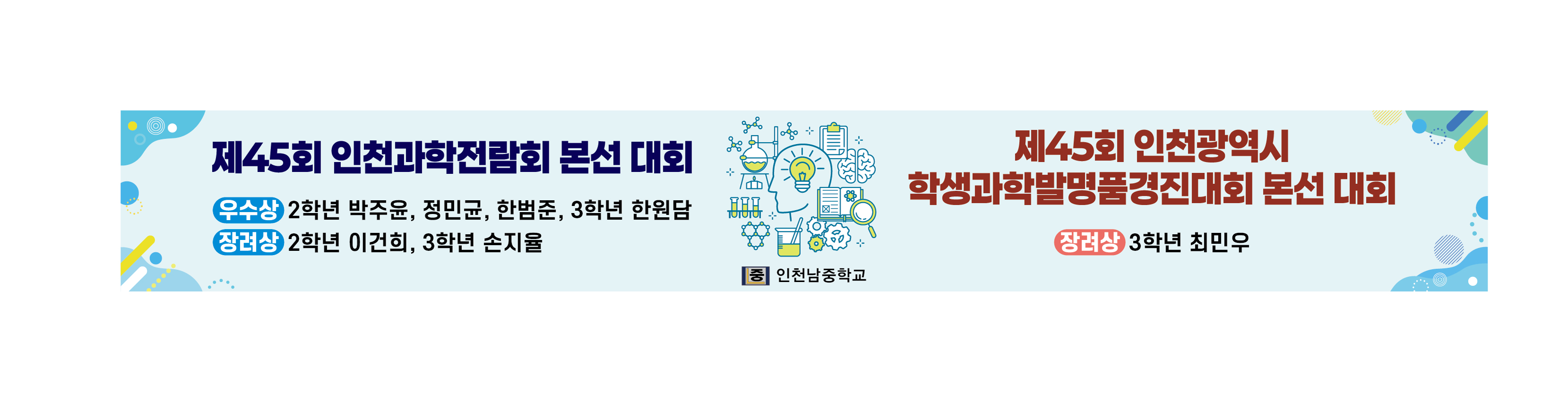 제45회 인천과학전람회 본선 대회

우수상 2학년 박주윤, 정민균, 한범준, 3학년 한원담
장려상 2학년 이건희, 3학년 손지율

중 인천남중학교

제45회 인천광역시
학생과학발명품경진대회 본선 대회

장려상 3학년 최민우